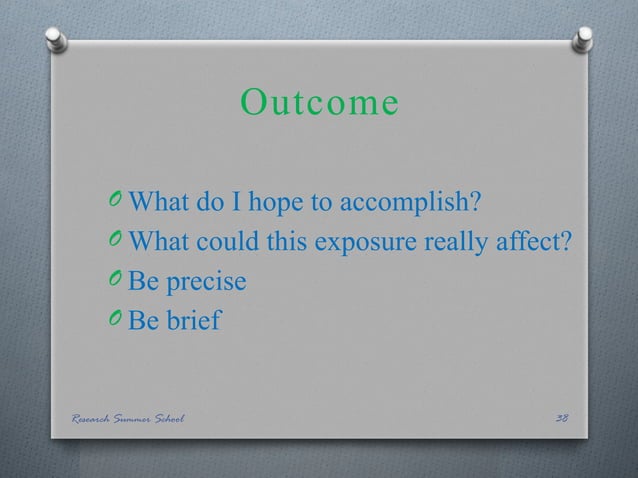 Outcome

What do I hope to accomplish?
What could this exposure really affect?
Be precise
Be brief

Research Summer School

38